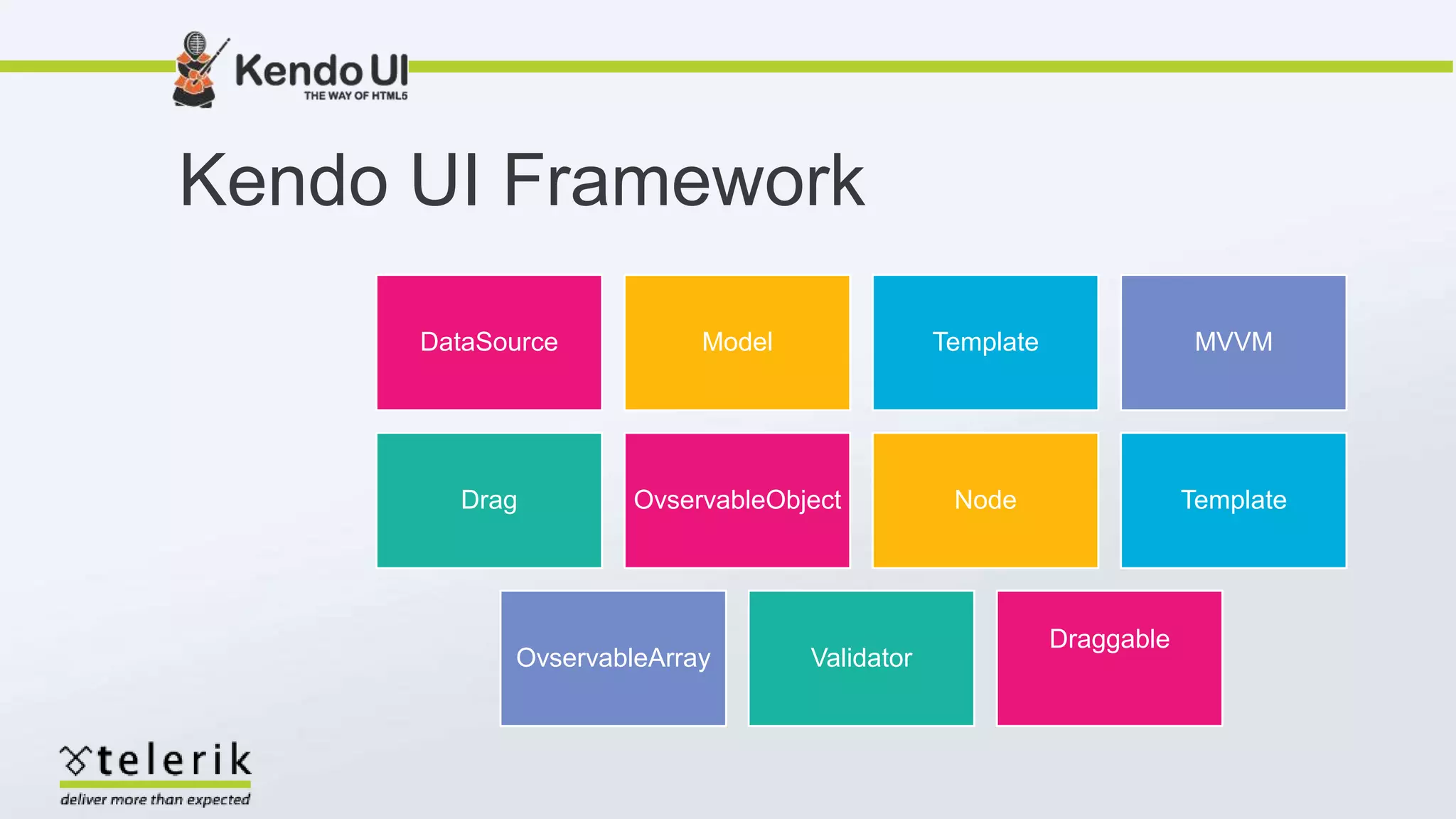 Kendo UI
THE WAY OF HTML5

Kendo UI Framework

DataSource

Model

Template

MVVM

Drag

OvservableObject

Node

Template

OvservableArray

Validator

Draggable

telerik
deliver more than expected